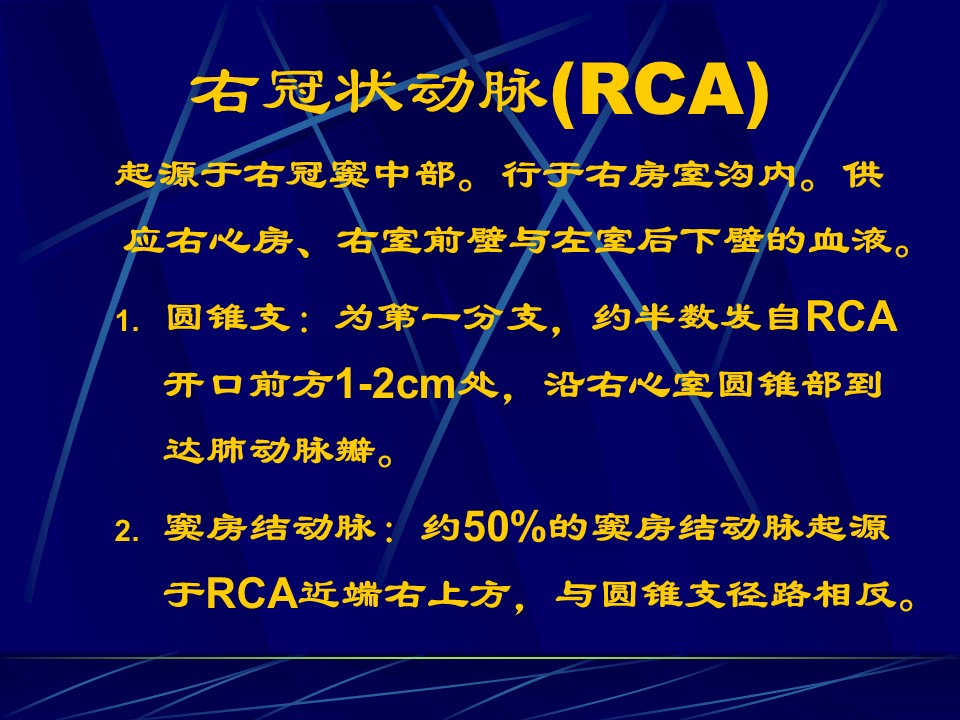 右冠状动脉(RCA)

起源于右冠窦中部。行于右房室沟内。供应右心房、右室前壁与左室后下壁的血液。

1. 圆锥支：为第一分支，约半数发自RCA开口前方1-2cm处，沿右心室圆锥部到达肺动脉瓣。

2. 窦房结动脉：约50%的窦房结动脉起源于RCA近端右上方，与圆锥支径路相反。